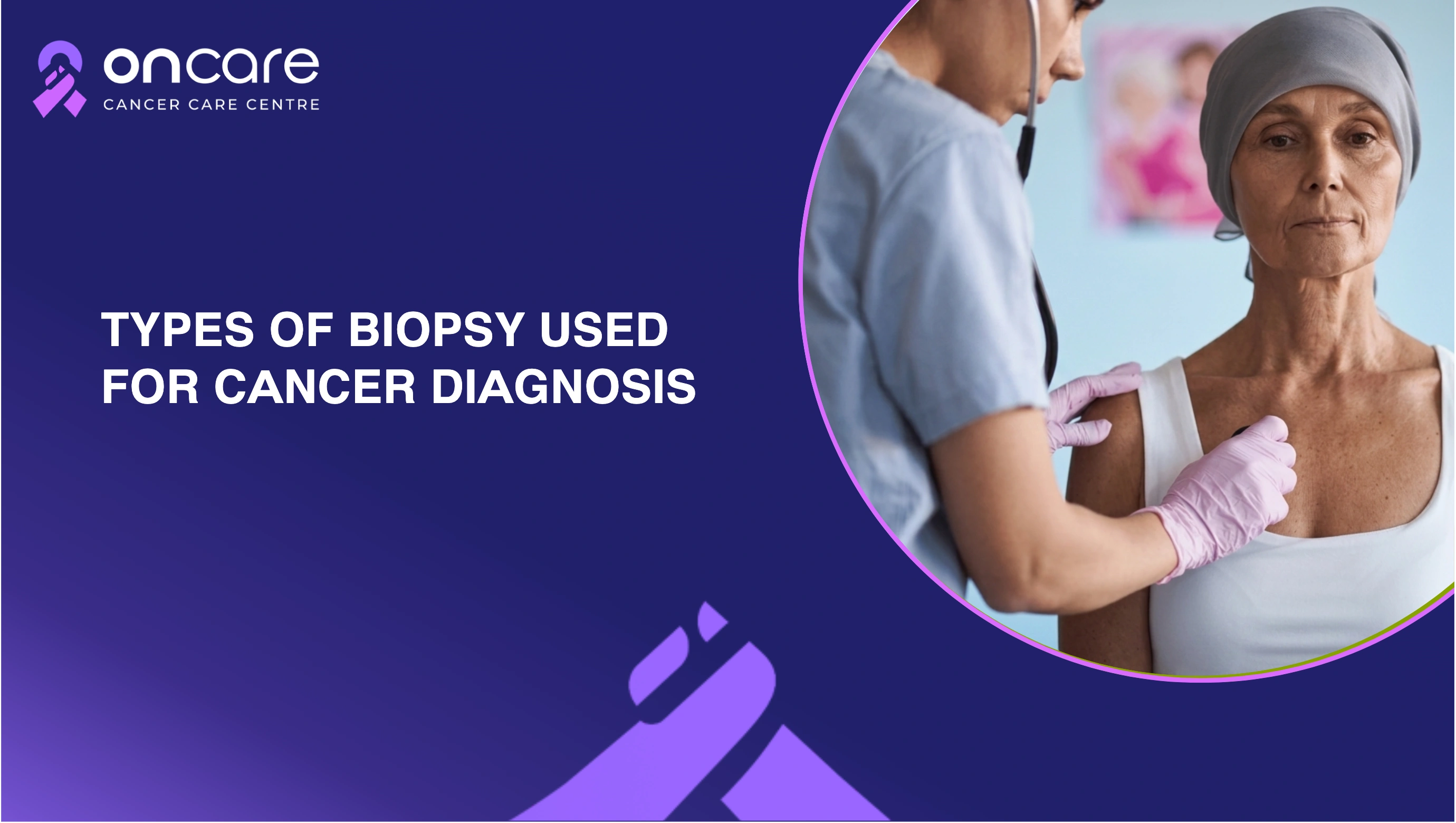 oncare
CANCER CARE CENTRE

TYPES OF BIOPSY USED FOR CANCER DIAGNOSIS